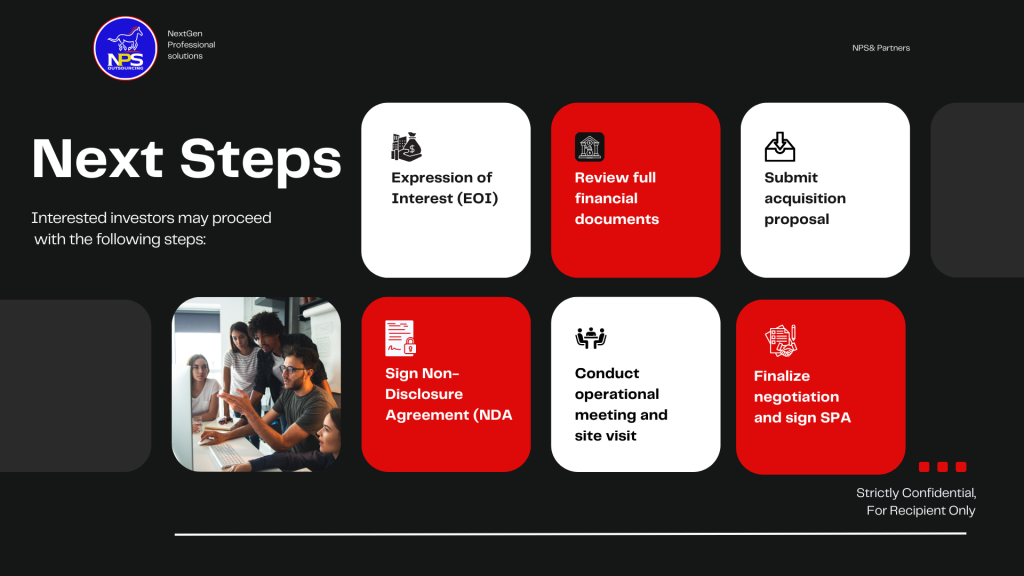 NPS OUTSOURCING

NextGen Professional solutions

NPS& Partners

Next Steps

Interested investors may proceed with the following steps:

Expression of Interest (EOI)

Review full financial documents

Submit acquisition proposal

Sign Non-Disclosure Agreement (NDA

Conduct operational meeting and site visit

Finalize negotiation and sign SPA

Strictly Confidential, For Recipient Only